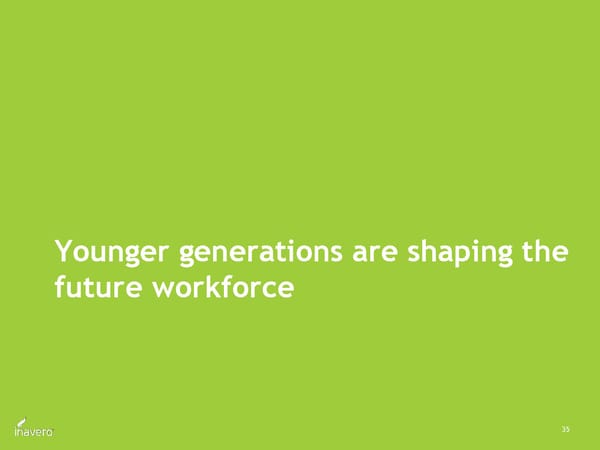 Younger generations are shaping the future workforce

inavero

35